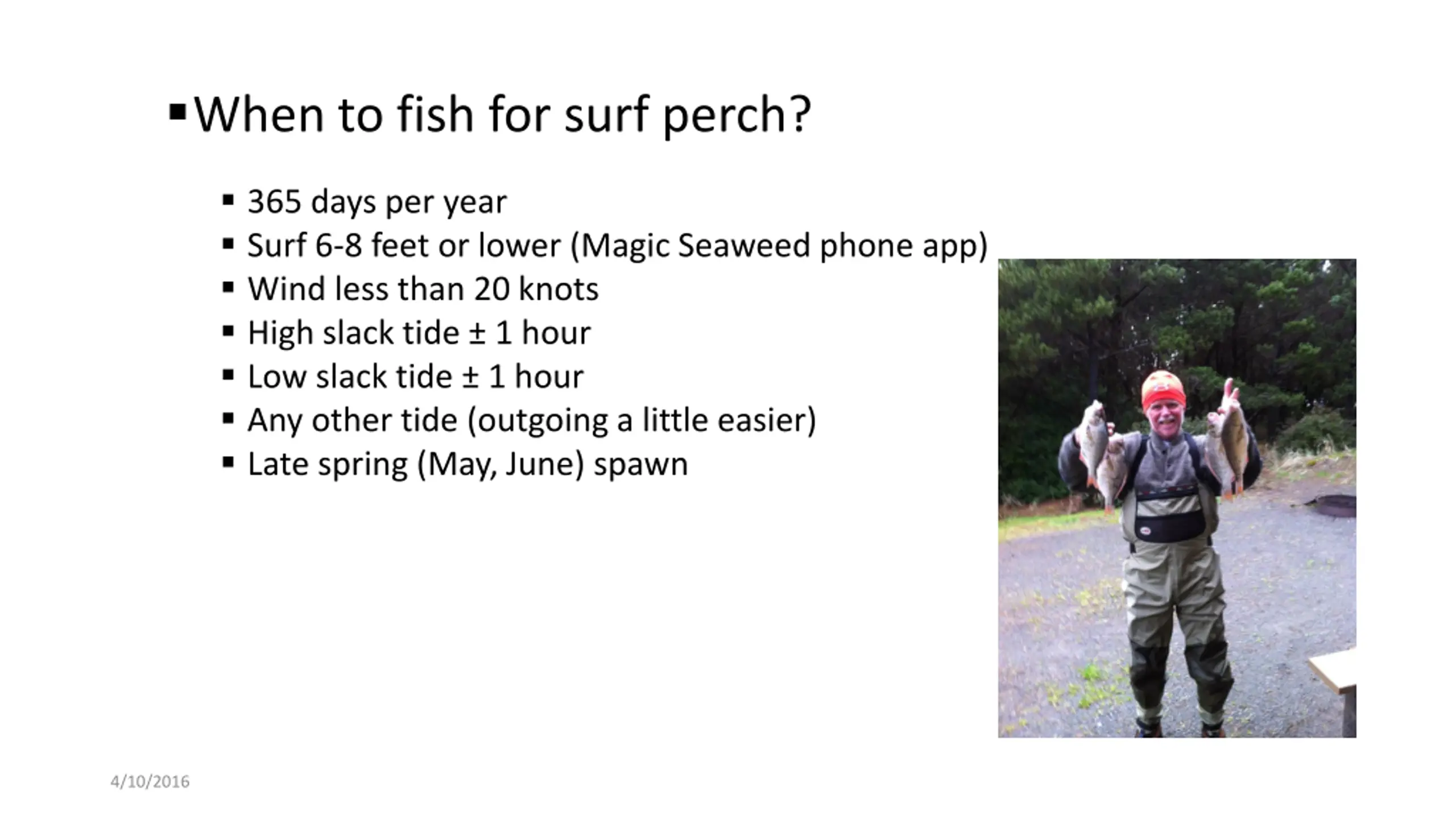 ▪ When to fish for surf perch?

▪ 365 days per year
▪ Surf 6-8 feet or lower (Magic Seaweed phone app)
▪ Wind less than 20 knots
▪ High slack tide ± 1 hour
▪ Low slack tide ± 1 hour
▪ Any other tide (outgoing a little easier)
▪ Late spring (May, June) spawn

4/10/2016